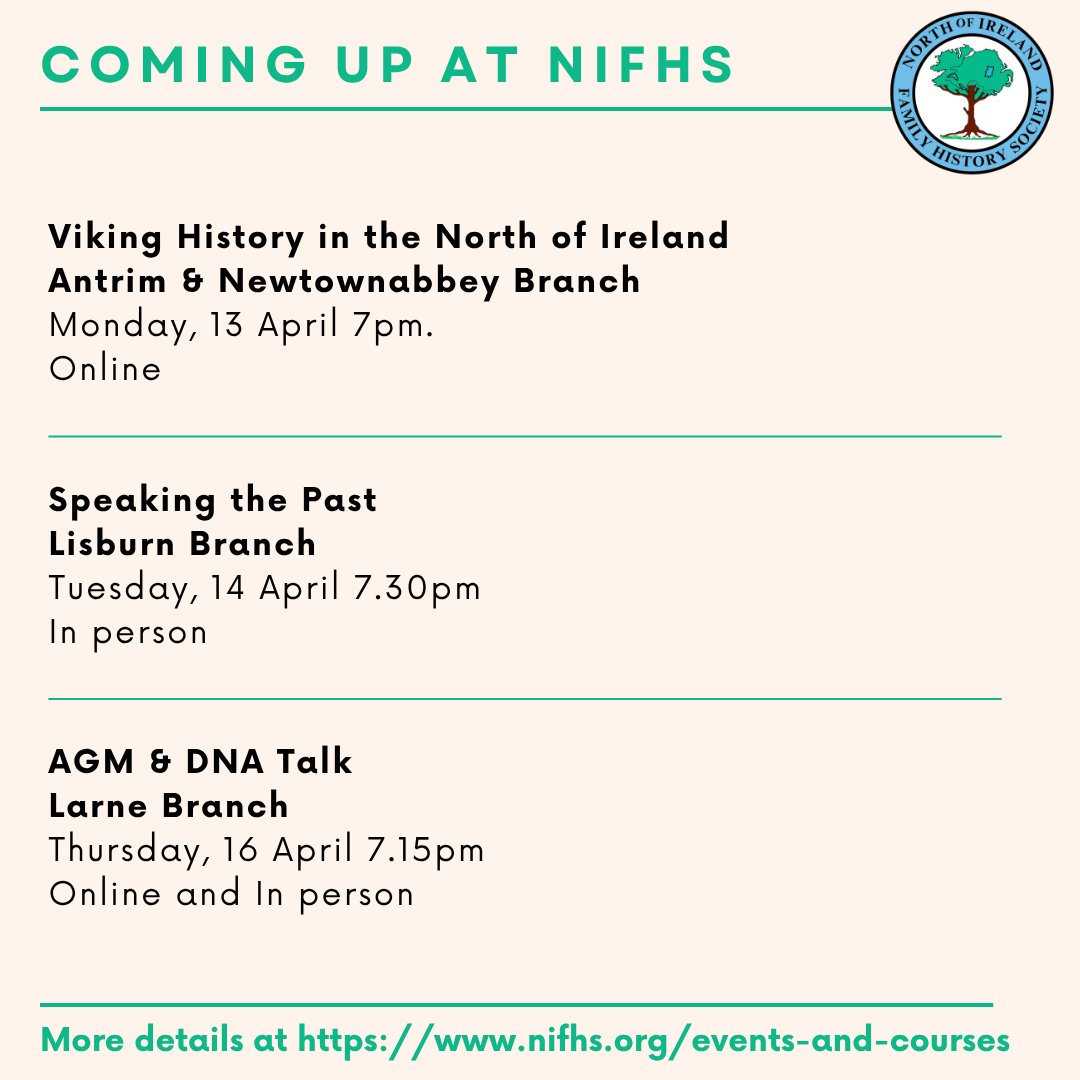 COMING UP AT NIFHS

NORTH OF IRELAND FAMILY HISTORY SOCIETY

Viking History in the North of Ireland
Antrim & Newtownabbey Branch
Monday, 13 April 7pm.
Online

Speaking the Past
Lisburn Branch
Tuesday, 14 April 7.30pm
In person

AGM & DNA Talk
Larne Branch
Thursday, 16 April 7.15pm
Online and In person

More details at https://www.nifhs.org/events-and-courses